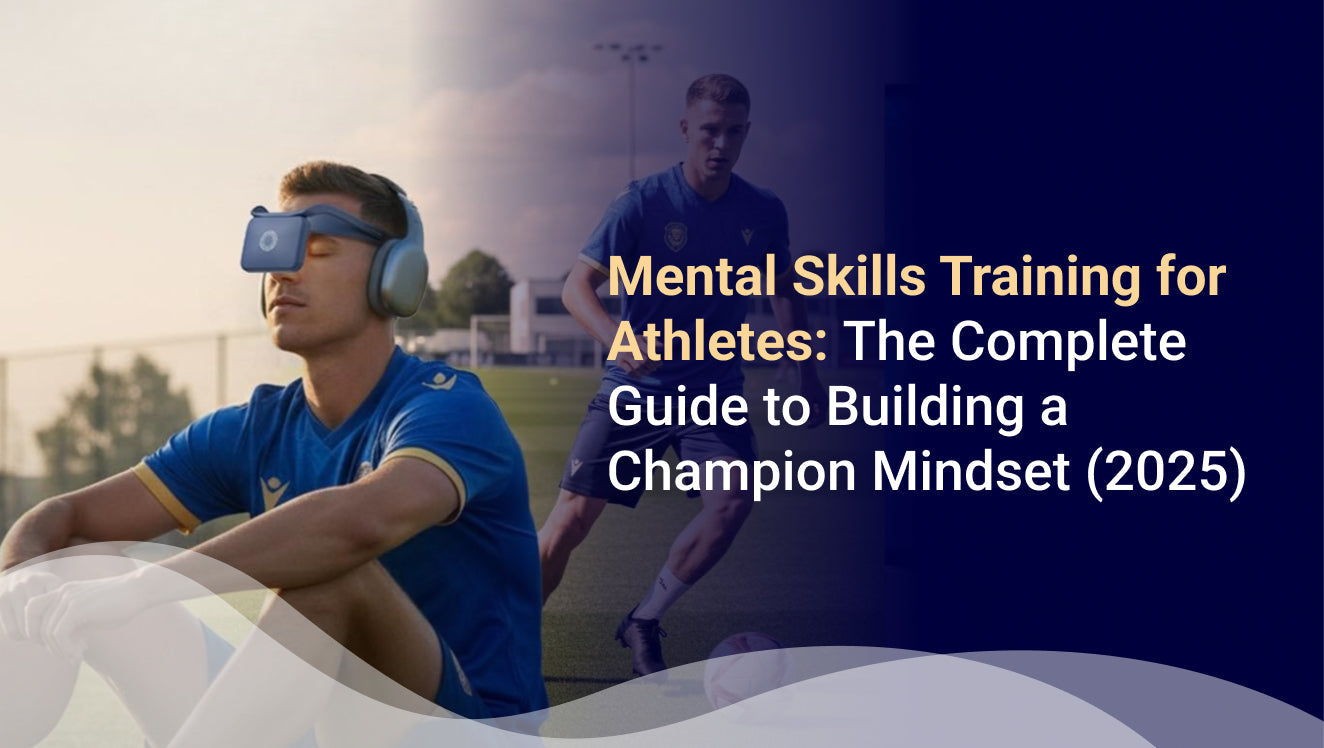 Mental Skills Training for Athletes: The Complete Guide to Building a Champion Mindset (2025)